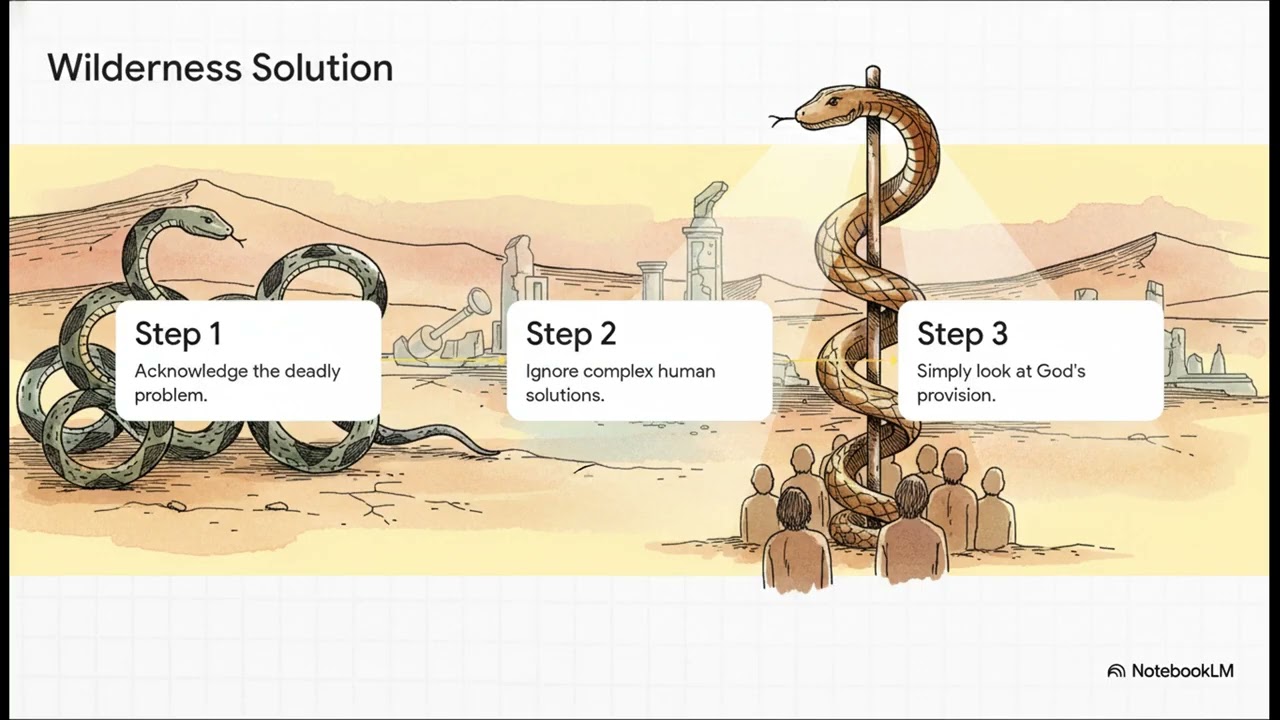 Wilderness Solution

Step 1
Acknowledge the deadly problem.

Step 2
Ignore complex human solutions.

Step 3
Simply look at God's provision.

NotebookLM